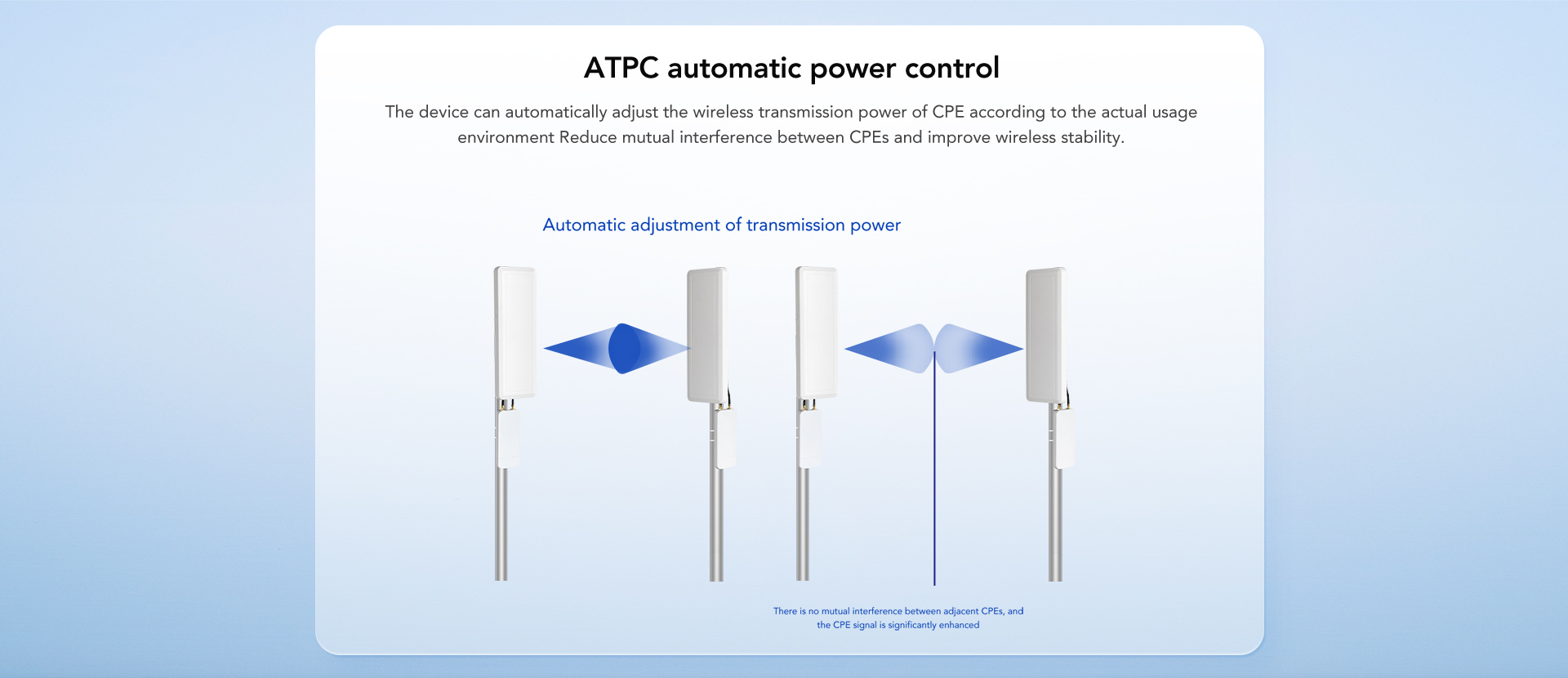 ATPC automatic power control

The device can automatically adjust the wireless transmission power of CPE according to the actual usage environment Reduce mutual interference between CPEs and improve wireless stability.

Automatic adjustment of transmission power

There is no mutual interference between adjacent CPEs, and the CPE signal is significantly enhanced